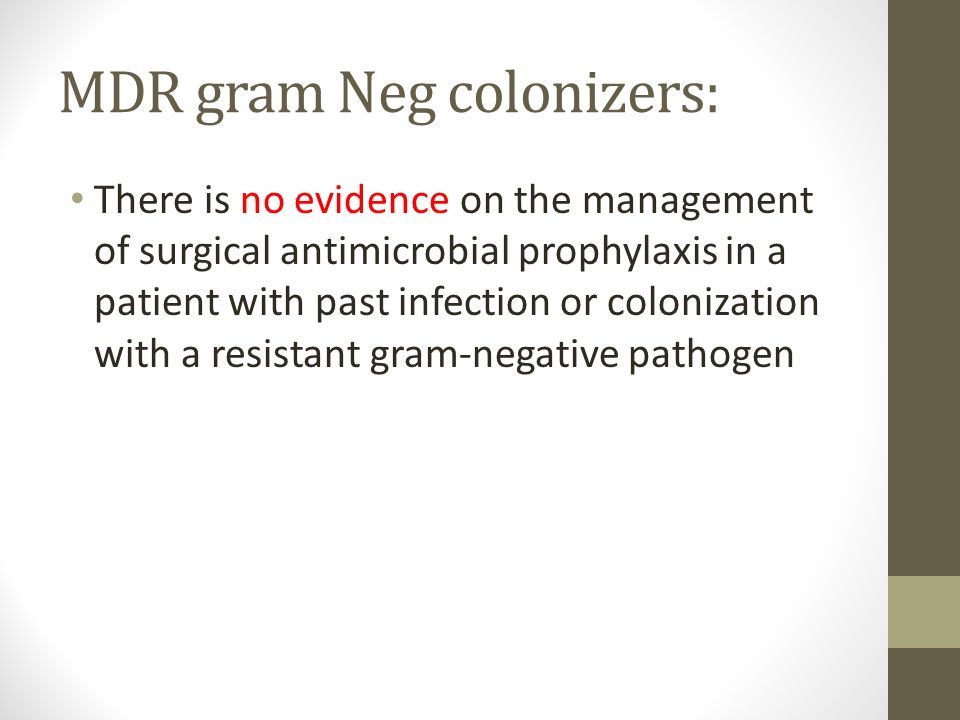 MDR gram Neg colonizers:

• There is no evidence on the management of surgical antimicrobial prophylaxis in a patient with past infection or colonization with a resistant gram-negative pathogen